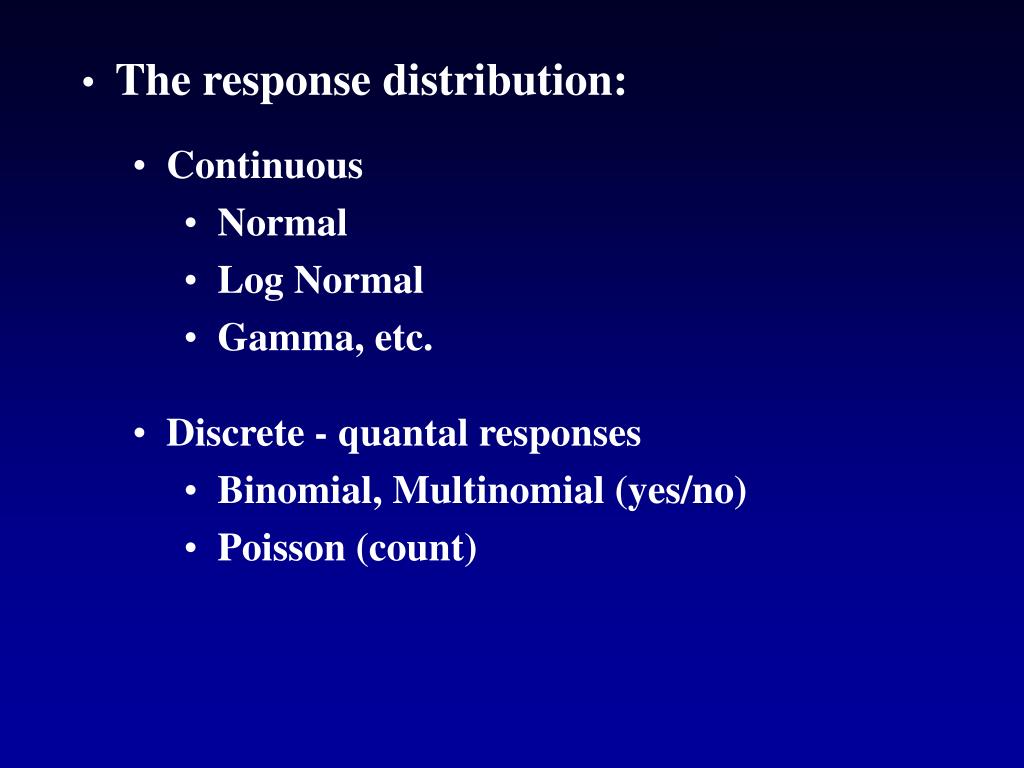 • The response distribution:

• Continuous
• Normal
• Log Normal
• Gamma, etc.

• Discrete - quantal responses
• Binomial, Multinomial (yes/no)
• Poisson (count)